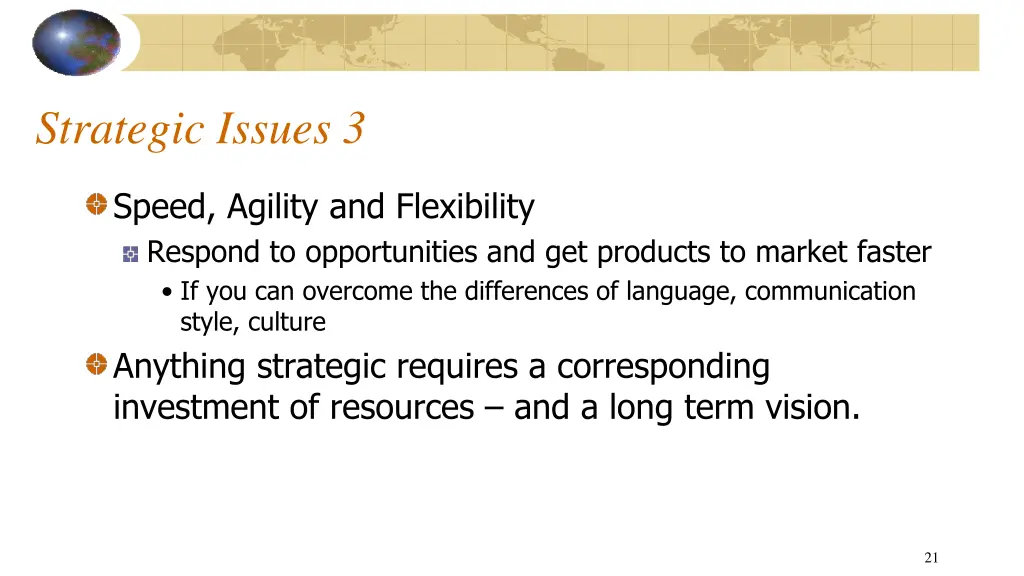 Strategic Issues 3

Speed, Agility and Flexibility

Respond to opportunities and get products to market faster

• If you can overcome the differences of language, communication style, culture

Anything strategic requires a corresponding investment of resources – and a long term vision.

21